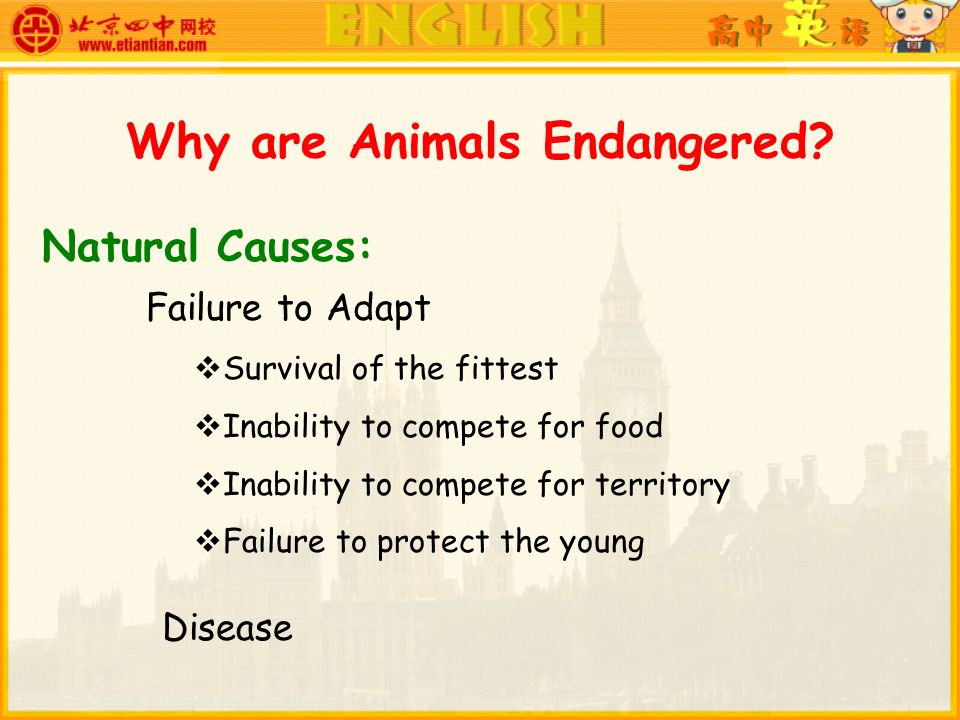 北京四中网校
www.etiantian.com

ENGLISH

高中英语

Why are Animals Endangered?

Natural Causes:

Failure to Adapt

❖Survival of the fittest

❖Inability to compete for food

❖Inability to compete for territory

❖Failure to protect the young

Disease